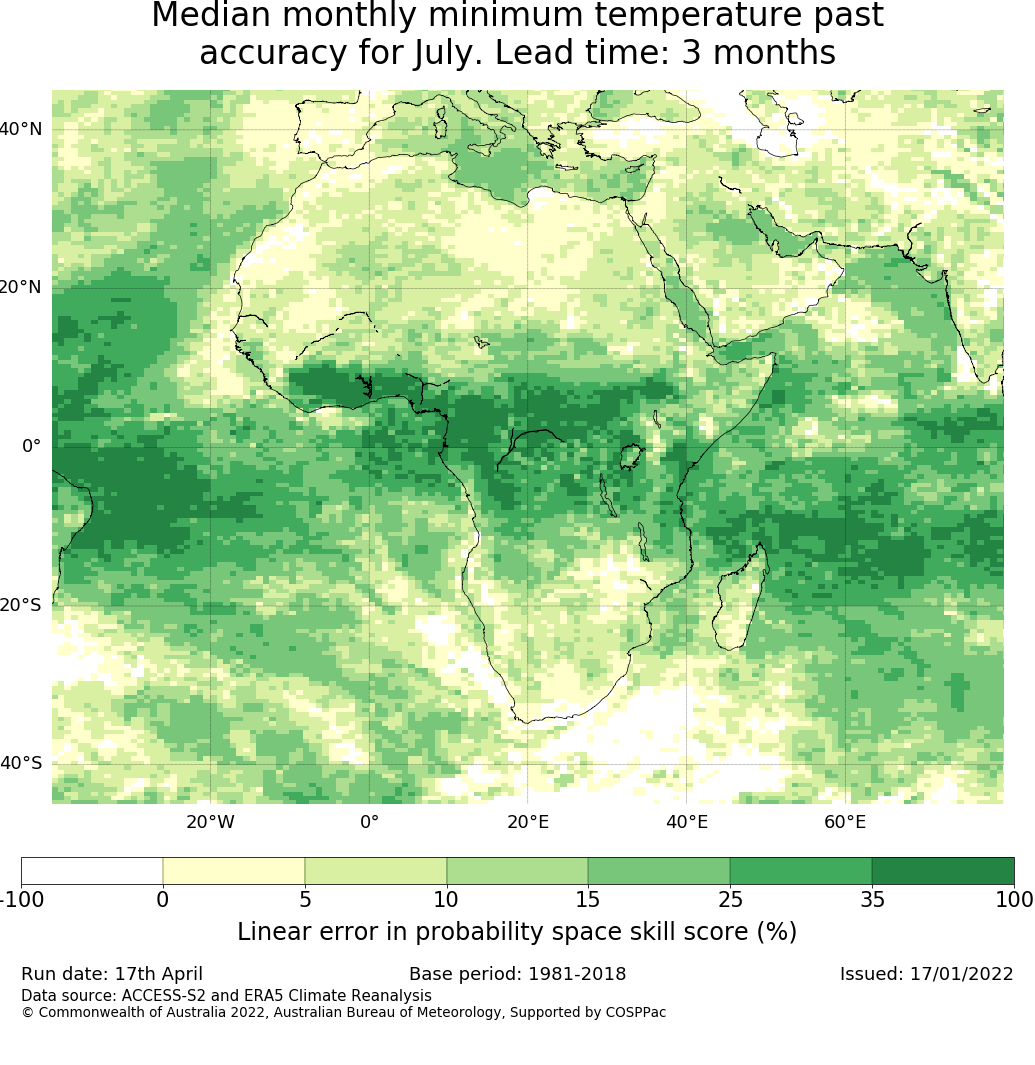 Median monthly minimum temperature past accuracy for July. Lead time: 3 months

40°N
20°N
0°
20°S
40°S

20°W
0°
20°E
40°E
60°E

-100
0
5
10
15
25
35
100

Linear error in probability space skill score (%)

Run date: 17th April
Base period: 1981-2018
Issued: 17/01/2022
Data source: ACCESS-S2 and ERA5 Climate Reanalysis
© Commonwealth of Australia 2022, Australian Bureau of Meteorology, Supported by COSPPac